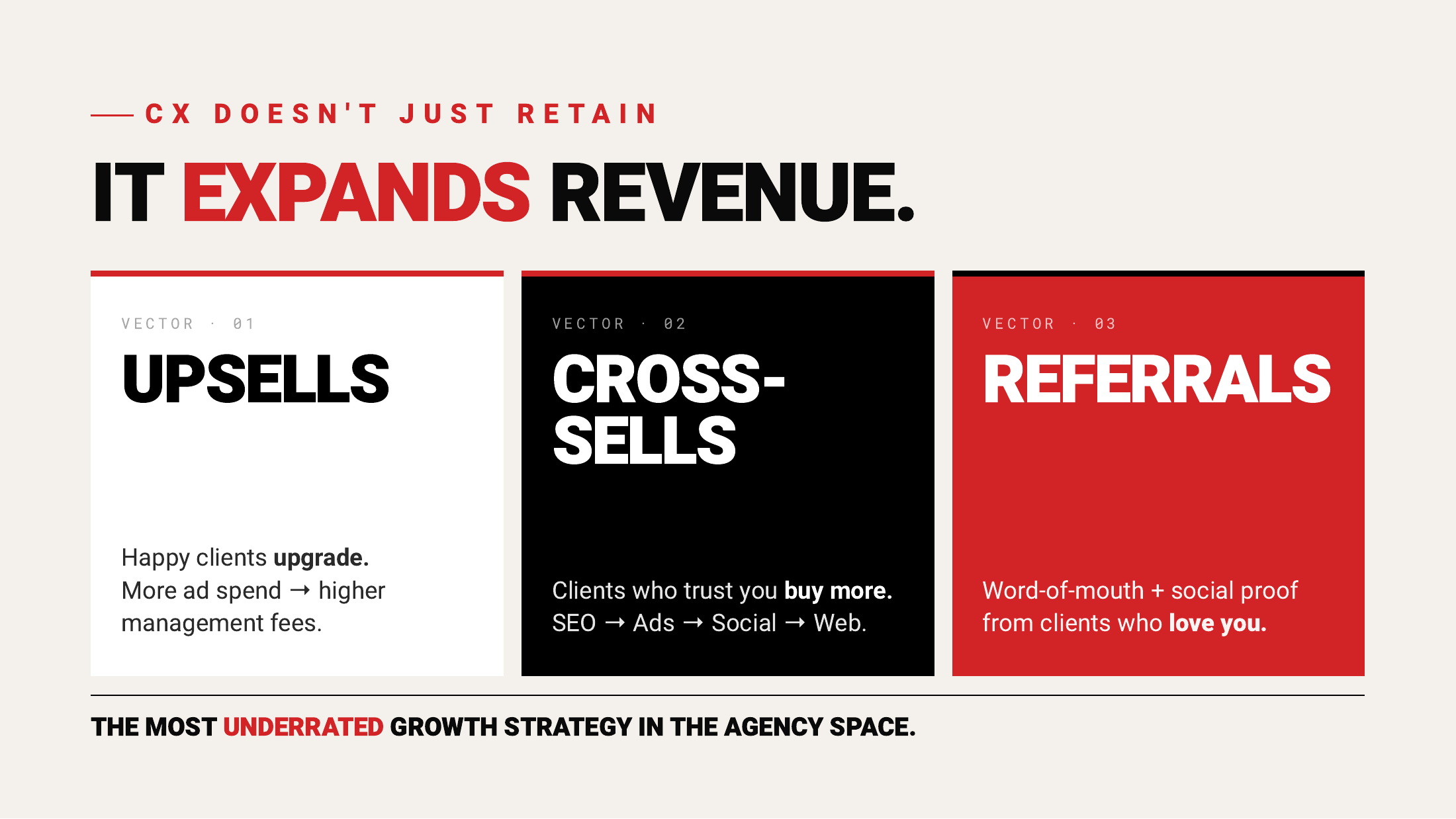 CX DOESN'T JUST RETAIN

IT EXPANDS REVENUE.

VECTOR · 01

UPSELLS

Happy clients upgrade. More ad spend → higher management fees.

VECTOR · 02

CROSS-SELLS

Clients who trust you buy more. SEO → Ads → Social → Web.

VECTOR · 03

REFERRALS

Word-of-mouth + social proof from clients who love you.

THE MOST UNDERRATED GROWTH STRATEGY IN THE AGENCY SPACE.